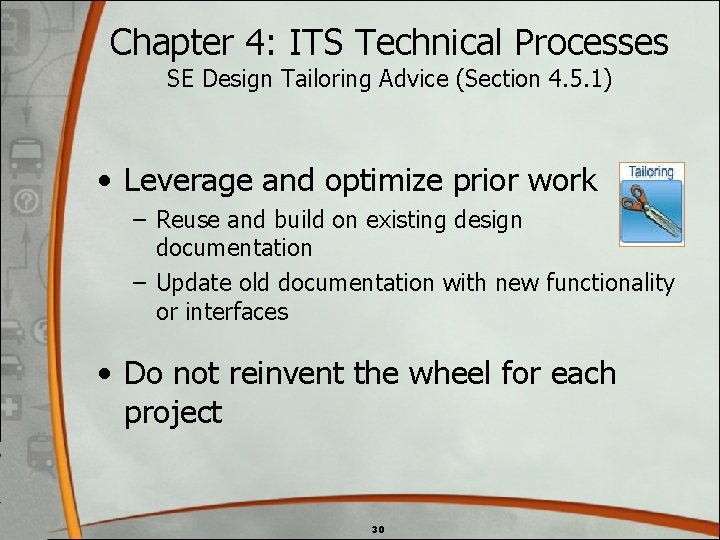 Chapter 4: ITS Technical Processes
SE Design Tailoring Advice (Section 4.5.1)

• Leverage and optimize prior work

Tailoring

– Reuse and build on existing design documentation
– Update old documentation with new functionality or interfaces

• Do not reinvent the wheel for each project

30